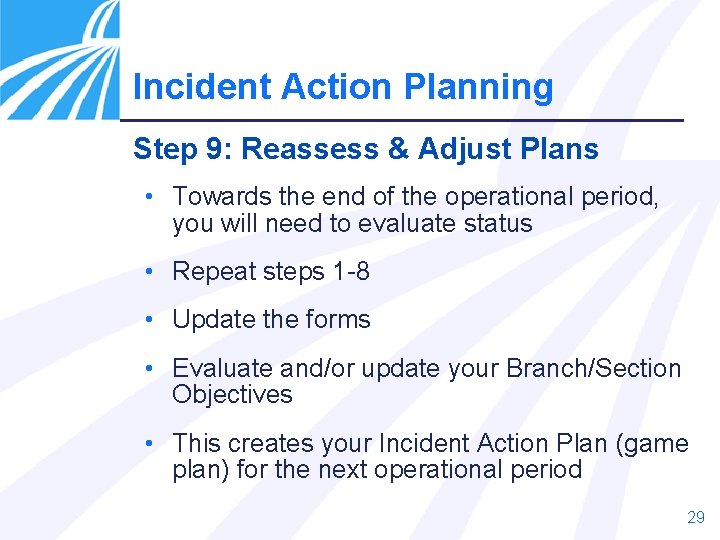 Incident Action Planning

Step 9: Reassess & Adjust Plans

• Towards the end of the operational period, you will need to evaluate status

• Repeat steps 1-8

• Update the forms

• Evaluate and/or update your Branch/Section Objectives

• This creates your Incident Action Plan (game plan) for the next operational period

29